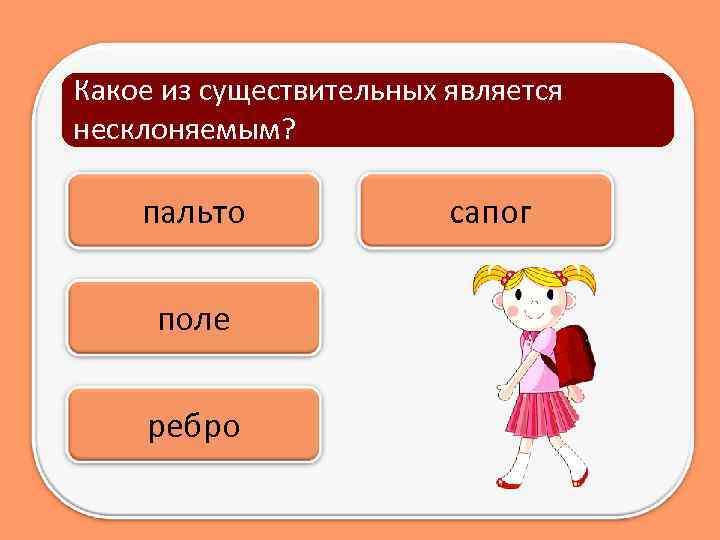 Какое из существительных является несклоняемым?

пальто

сапог

поле

ребро